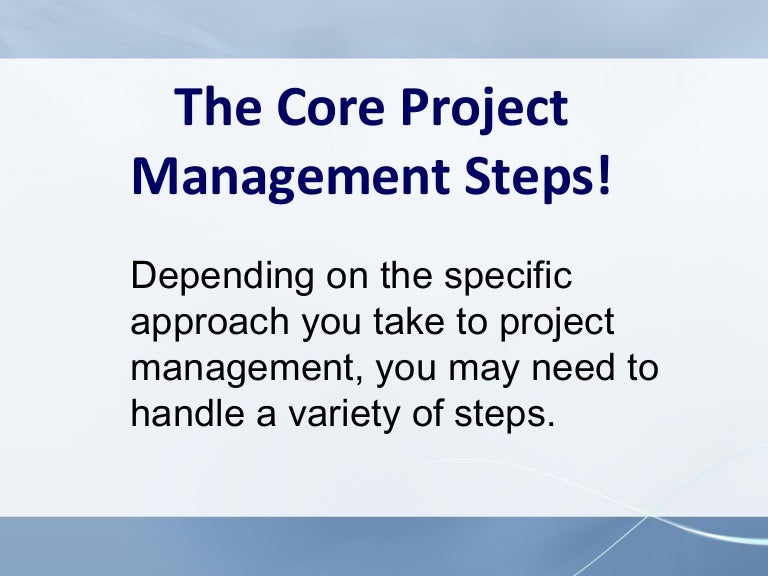 The Core Project Management Steps!

Depending on the specific approach you take to project management, you may need to handle a variety of steps.